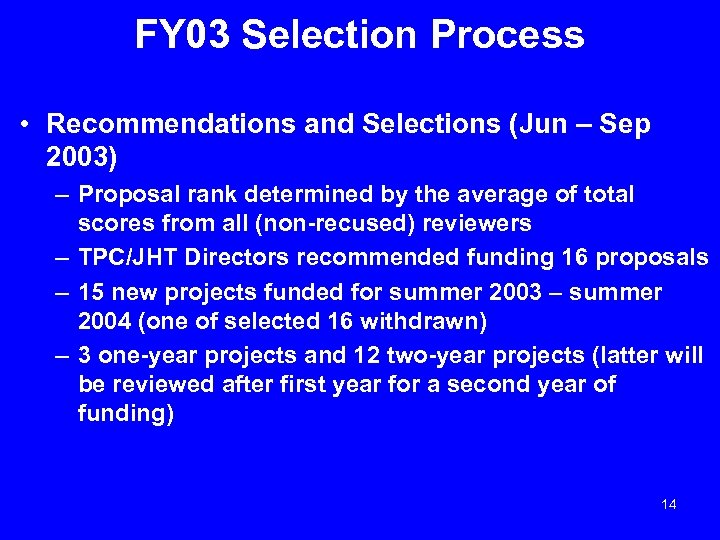 FY03 Selection Process

• Recommendations and Selections (Jun – Sep 2003)

– Proposal rank determined by the average of total scores from all (non-recused) reviewers

– TPC/JHT Directors recommended funding 16 proposals

– 15 new projects funded for summer 2003 – summer 2004 (one of selected 16 withdrawn)

– 3 one-year projects and 12 two-year projects (latter will be reviewed after first year for a second year of funding)

14